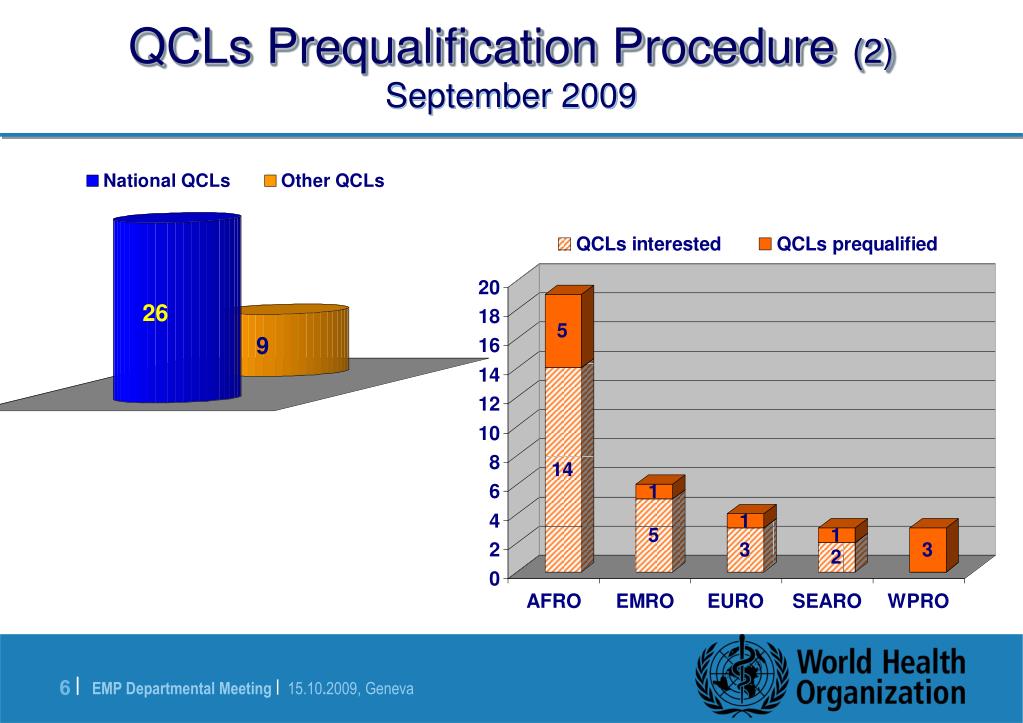 QCLs Prequalification Procedure (2)
September 2009

National QCLs
Other QCLs

26
9

QCLs interested
QCLs prequalified

20
18
16
14
12
10
8
6
4
2
0

5
14
1
5
1
3
1
2
3

AFRO
EMRO
EURO
SEARO
WPRO

6 | EMP Departmental Meeting | 15.10.2009, Geneva

World Health Organization